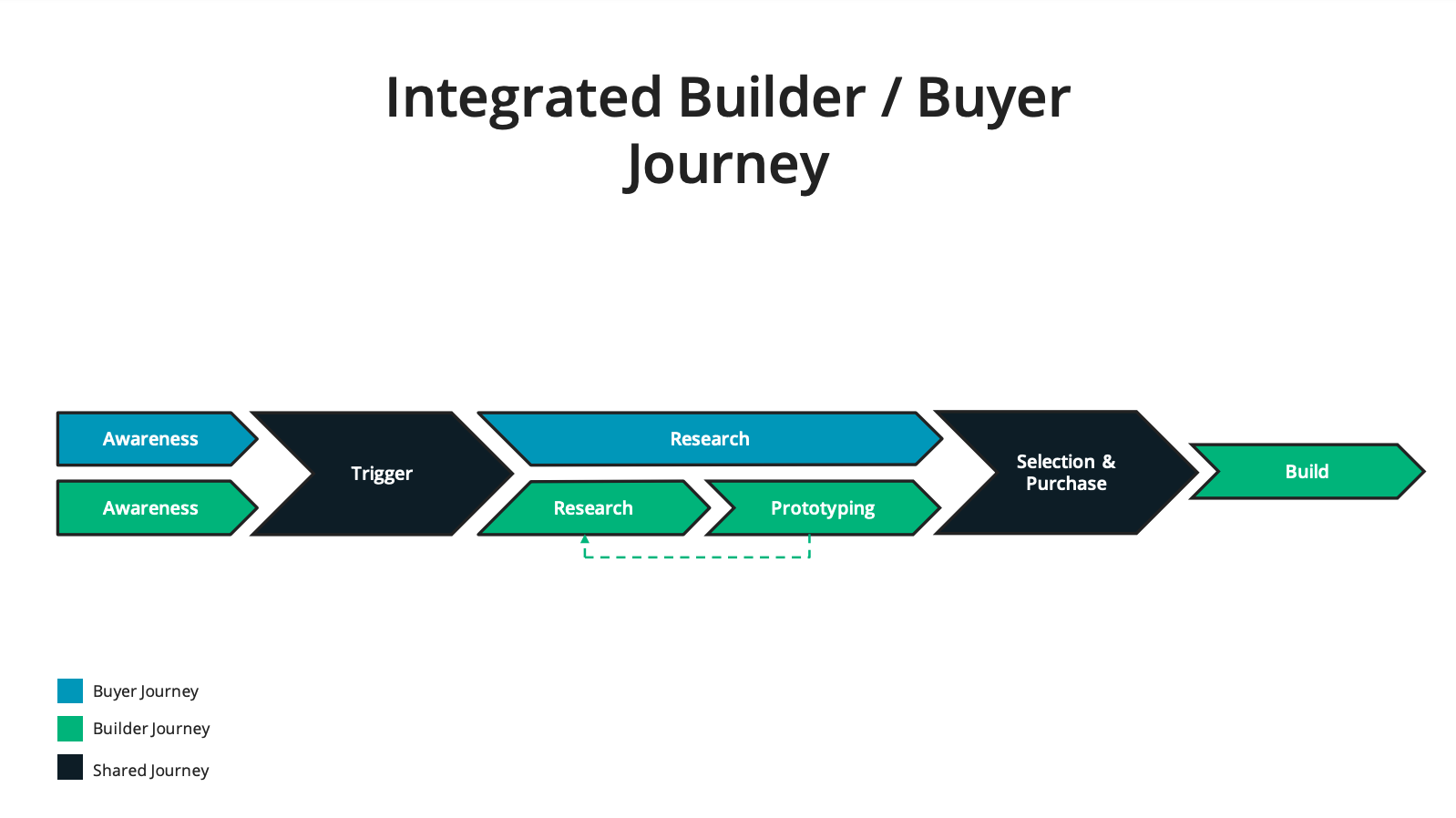 Integrated Builder / Buyer Journey

Awareness

Awareness

Trigger

Research

Research

Prototyping

Selection & Purchase

Build

Buyer Journey
Builder Journey
Shared Journey